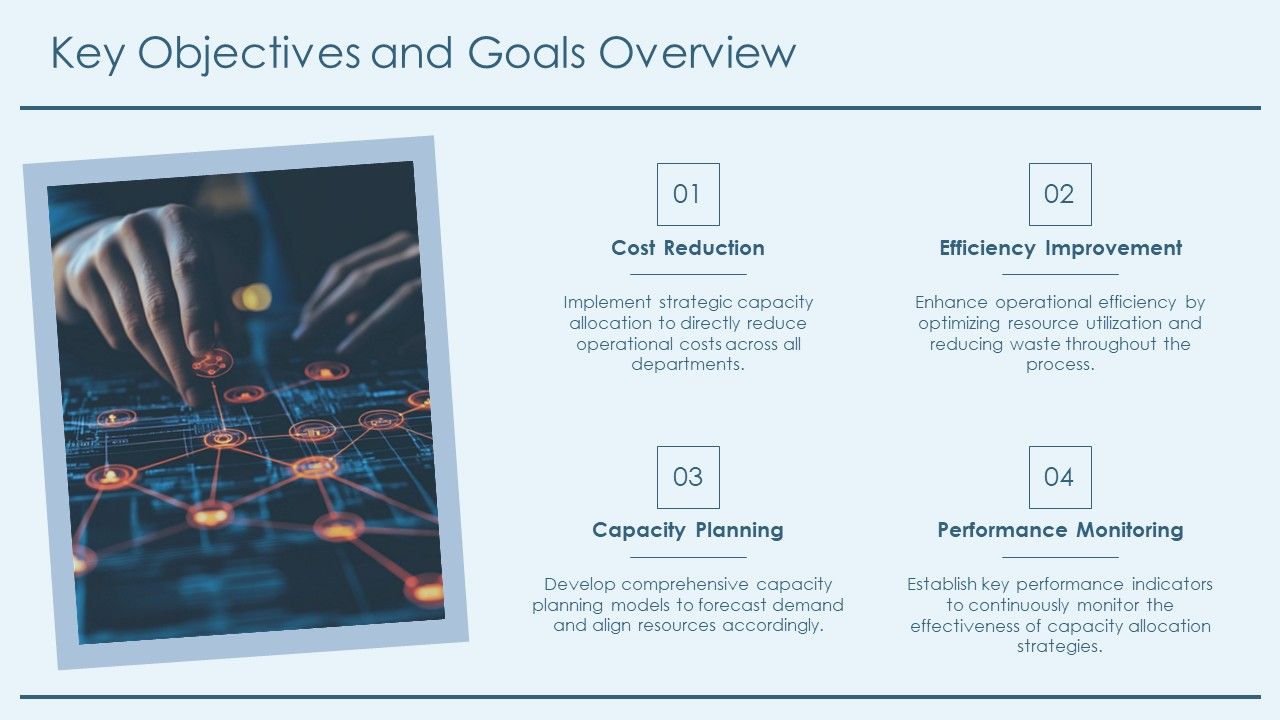 Key Objectives and Goals Overview

01

Cost Reduction

Implement strategic capacity allocation to directly reduce operational costs across all departments.

02

Efficiency Improvement

Enhance operational efficiency by optimizing resource utilization and reducing waste throughout the process.

03

Capacity Planning

Develop comprehensive capacity planning models to forecast demand and align resources accordingly.

04

Performance Monitoring

Establish key performance indicators to continuously monitor the effectiveness of capacity allocation strategies.